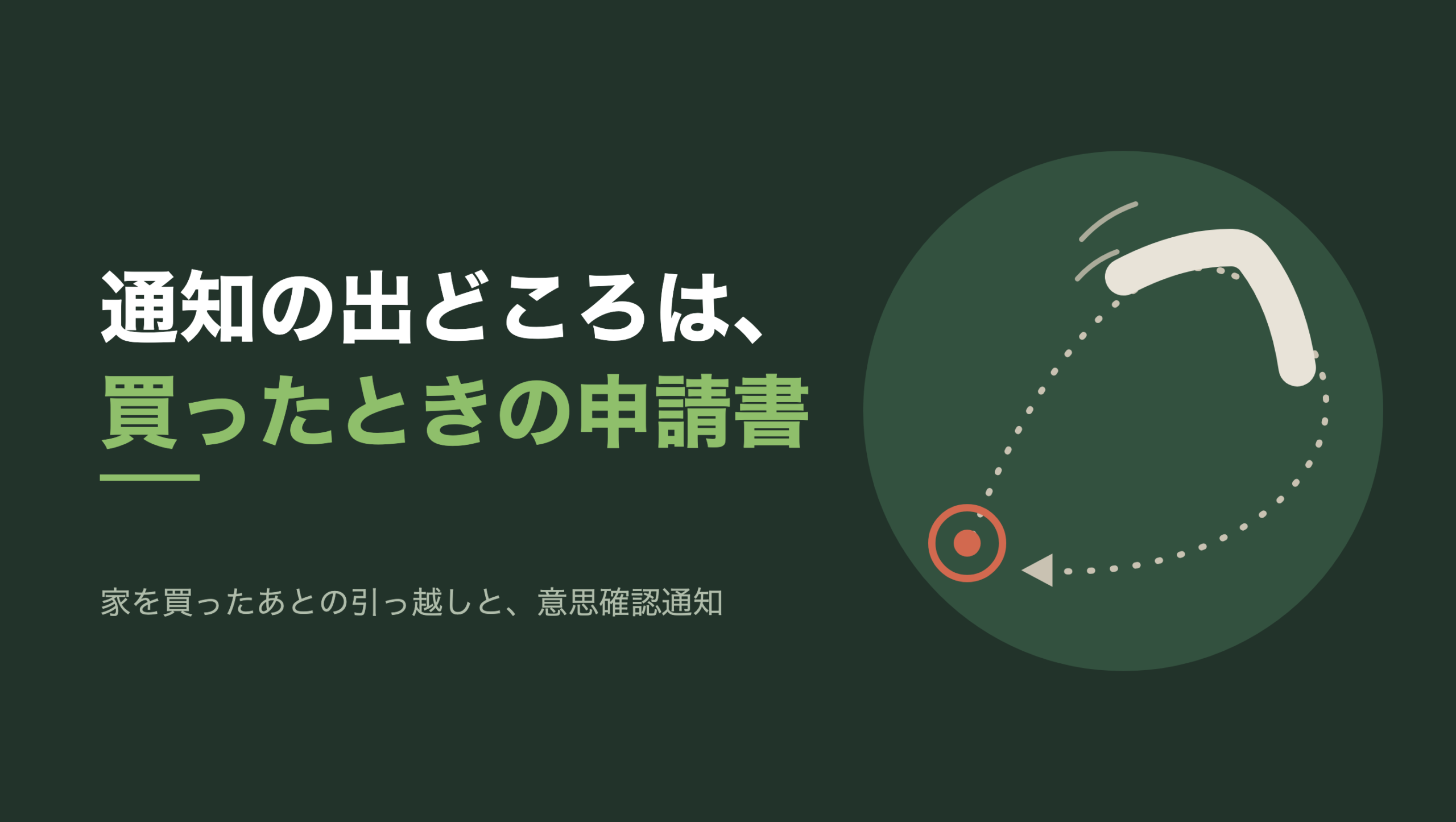 通知の出どころは、
買ったときの申請書

家を買ったあとの引っ越しと、意思確認通知